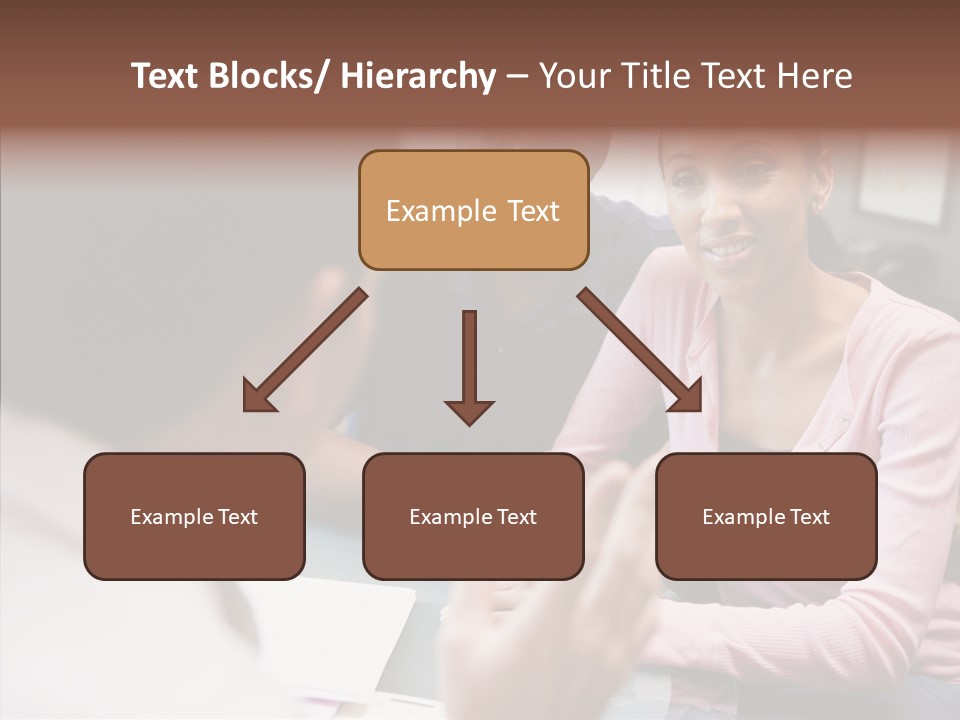 Text Blocks/ Hierarchy – Your Title Text Here

Example Text

Example Text

Example Text

Example Text